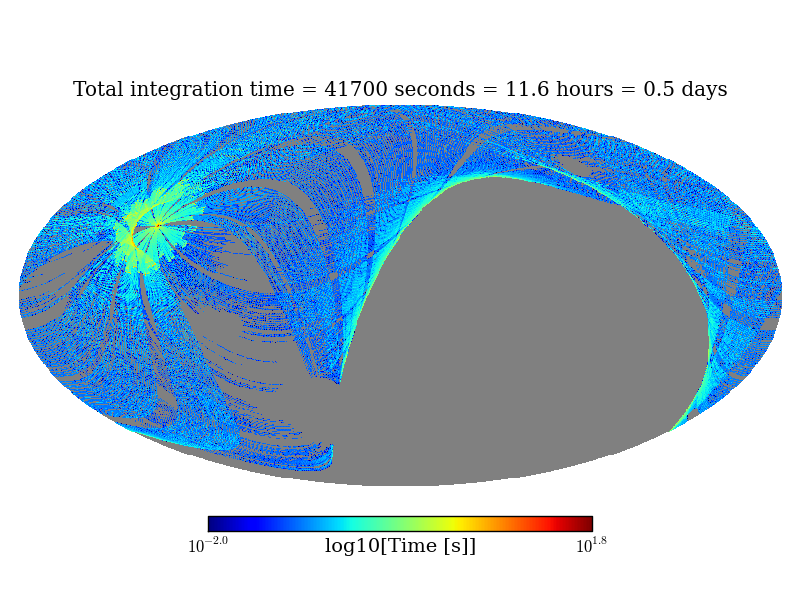 Total integration time = 41700 seconds = 11.6 hours = 0.5 days

$10^{-2.0}$ log10[Time [s]] $10^{1.8}$